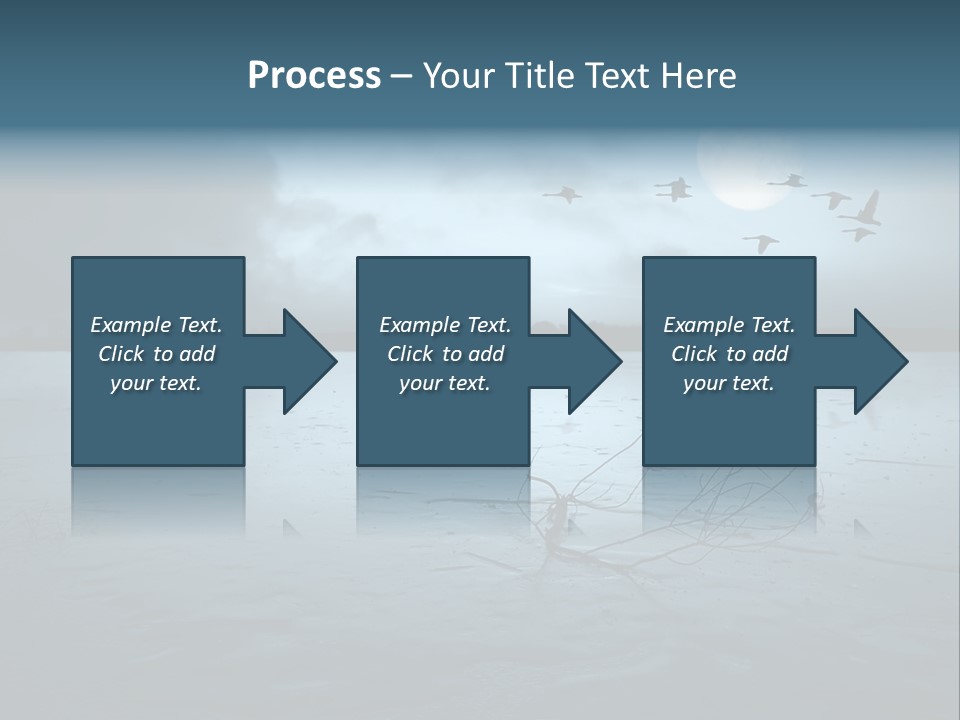 Process – Your Title Text Here

Example Text. Click to add your text.

Example Text. Click to add your text.

Example Text. Click to add your text.